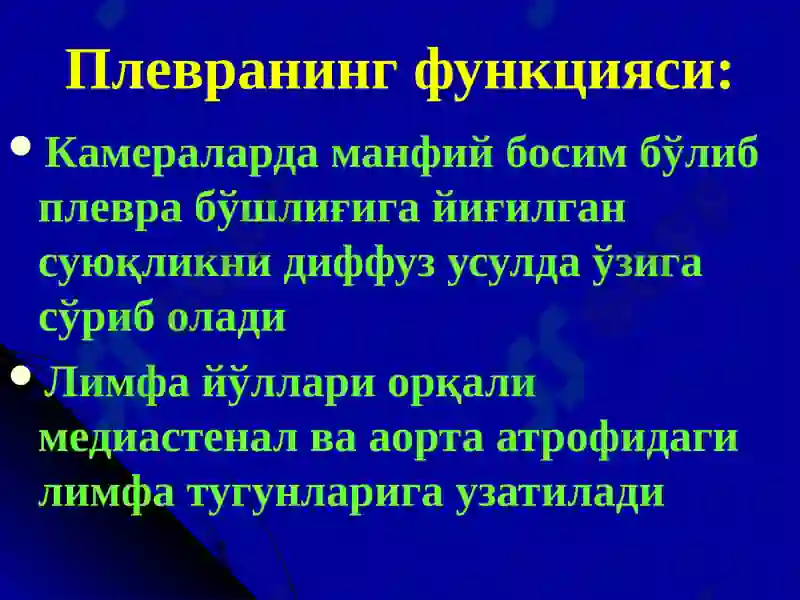 Плевранинг функцияси:

• Камераларда манфий босим бўлиб плевра бўшлиғига йиғилган суюқликни диффуз усулда ўзига сўриб олади

• Лимфа йўллари орқали медиастенал ва аорта атрофидаги лимфа тугунларига узатилади